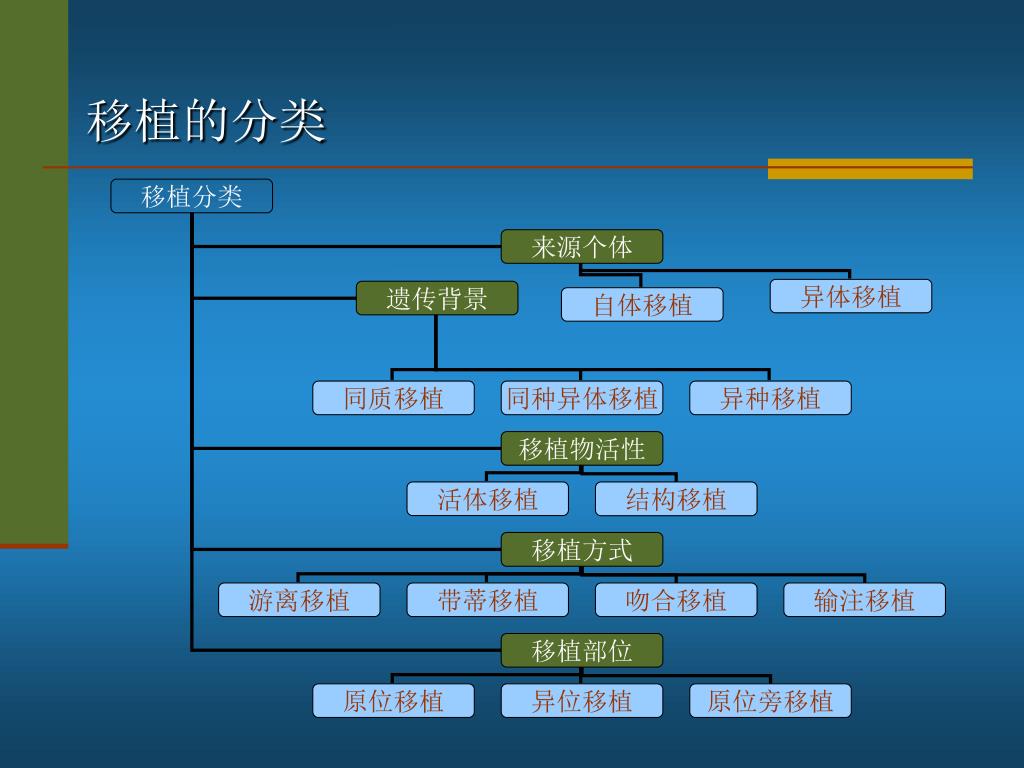 移植的分类

移植分类

来源个体

自体移植

异体移植

遗传背景

同质移植

同种异体移植

异种移植

移植物活性

活体移植

结构移植

移植方式

游离移植

带蒂移植

吻合移植

输注移植

移植部位

原位移植

异位移植

原位旁移植